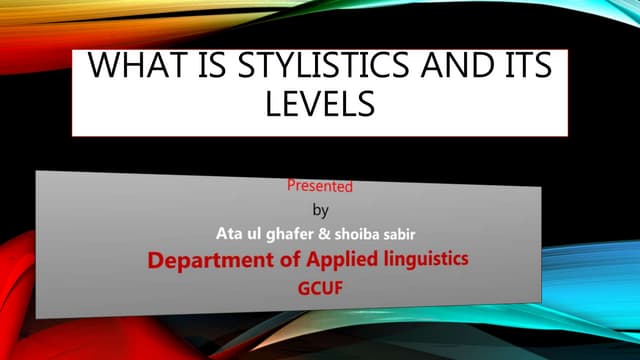 WHAT IS STYLISTICS AND ITS LEVELS

Presented
by
Ata ul ghafer & shoiba sabir
Department of Applied linguistics
GCUF